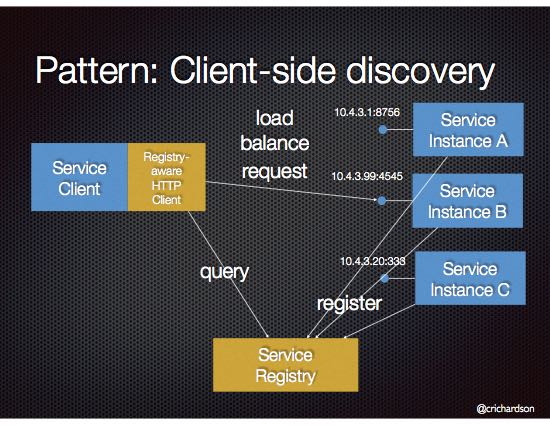 Pattern: Client-side discovery

Service Client

Registry-aware HTTP Client

load balance request

10.4.3.1:8756

Service Instance A

10.4.3.99:4545

Service Instance B

10.4.3.20:333

Service Instance C

query

register

Service Registry

@crichardson